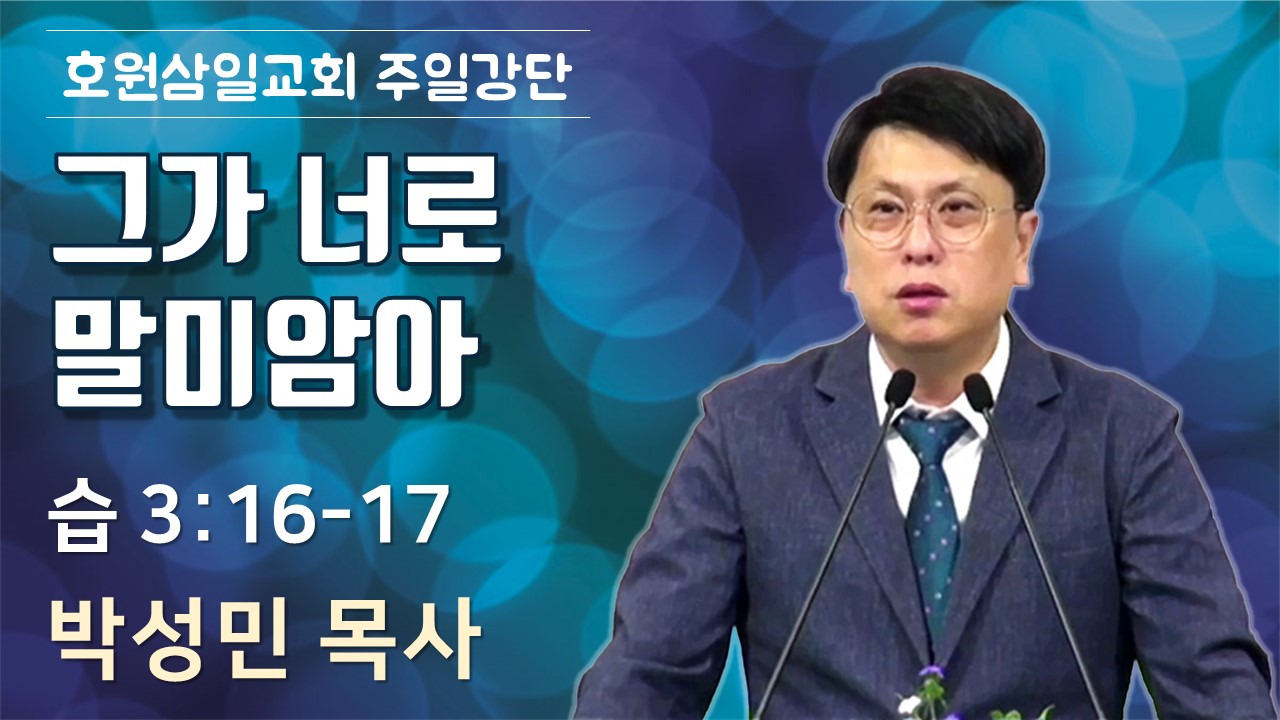 호원삼일교회 주일강단

그가 너로 말미암아

습 3:16-17

박성민 목사